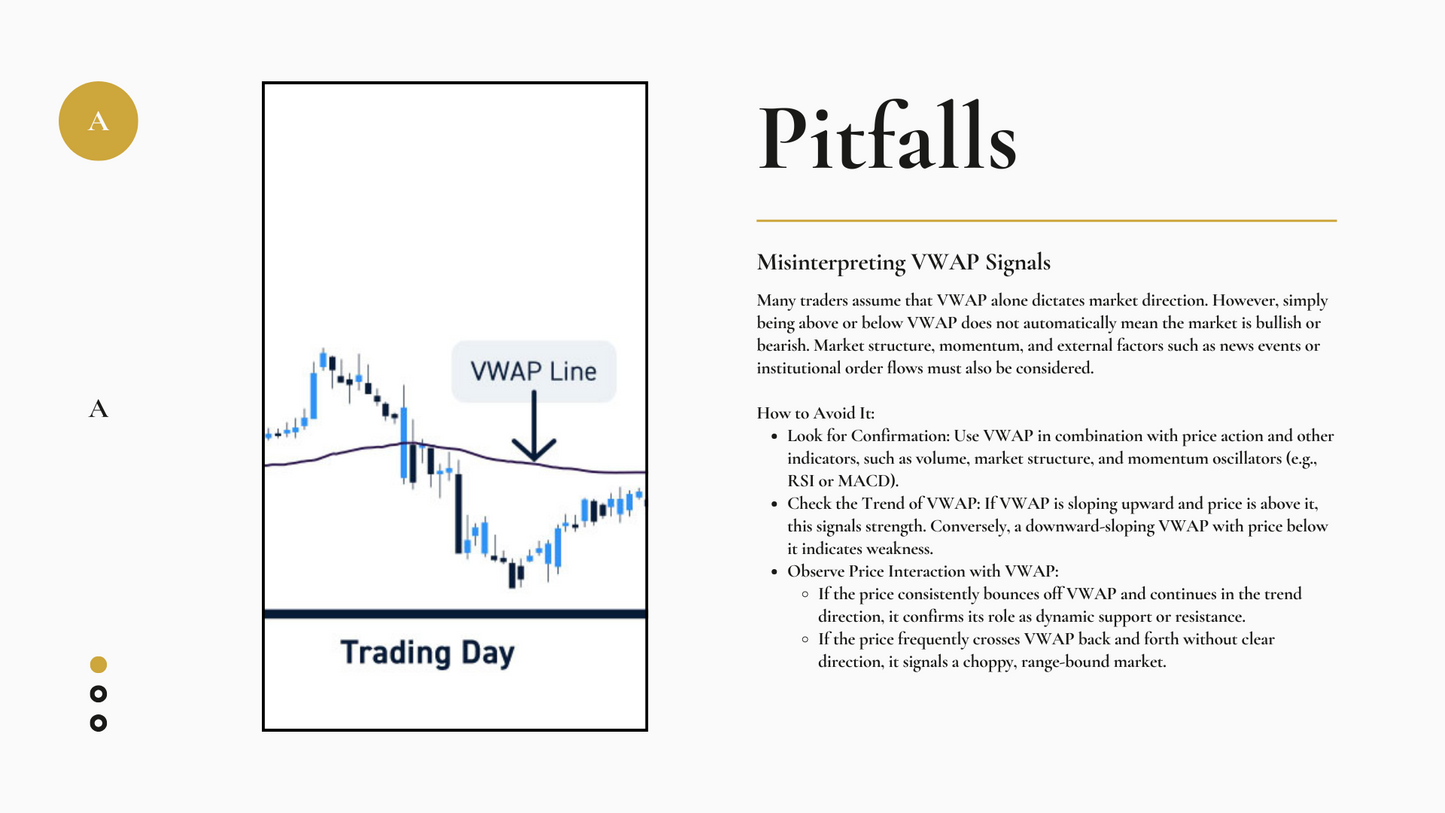 A

A

VWAP Line

Trading Day

Pitfalls

Misinterpreting VWAP Signals

Many traders assume that VWAP alone dictates market direction. However, simply being above or below VWAP does not automatically mean the market is bullish or bearish. Market structure, momentum, and external factors such as news events or institutional order flows must also be considered.

How to Avoid It:
- Look for Confirmation: Use VWAP in combination with price action and other indicators, such as volume, market structure, and momentum oscillators (e.g., RSI or MACD).
- Check the Trend of VWAP: If VWAP is sloping upward and price is above it, this signals strength. Conversely, a downward-sloping VWAP with price below it indicates weakness.
- Observe Price Interaction with VWAP:
  - If the price consistently bounces off VWAP and continues in the trend direction, it confirms its role as dynamic support or resistance.
  - If the price frequently crosses VWAP back and forth without clear direction, it signals a choppy, range-bound market.